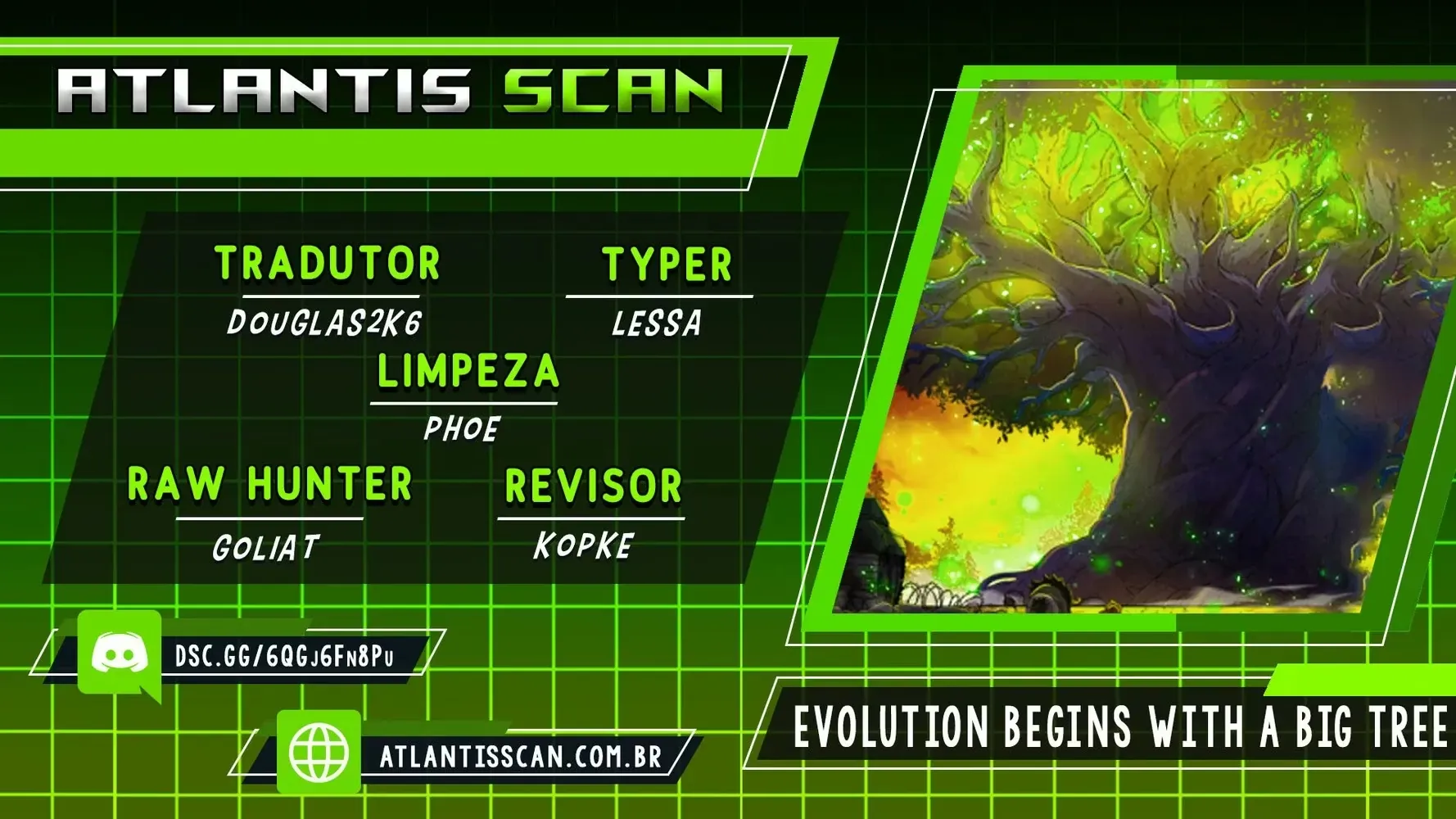 ATLANTIS SCAN

TRADUTOR
DOUGLAS2K6

TYPER
LESSA

LIMPEZA
PHOE

RAW HUNTER
GOLIAT

REVISOR
KOPKE

DSC.GG/6QGJ6FN8PU

ATLANTISSCAN.COM.BR

EVOLUTION BEGINS WITH A BIG TREE